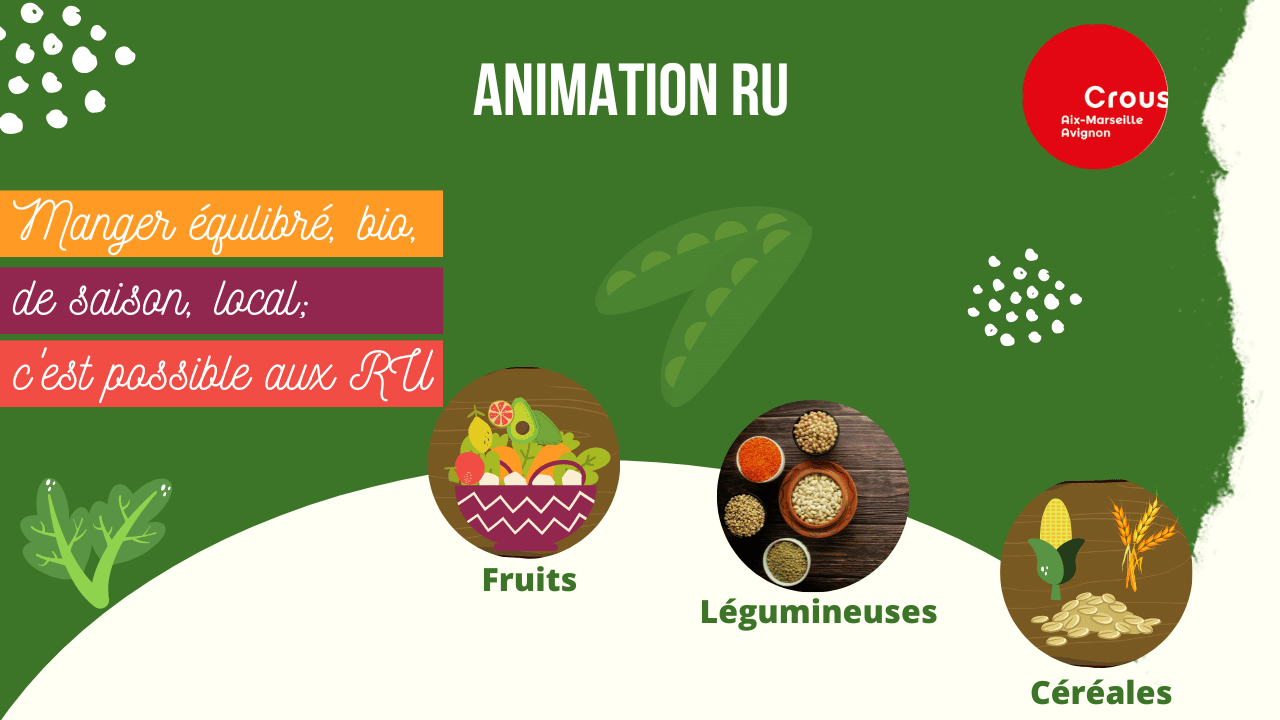 ANIMATION RU

Crous
Aix-Marseille
Avignon

Manger équlibré, bio,
de saison, local;
c'est possible aux RU

Fruits

Légumineuses

Céréales